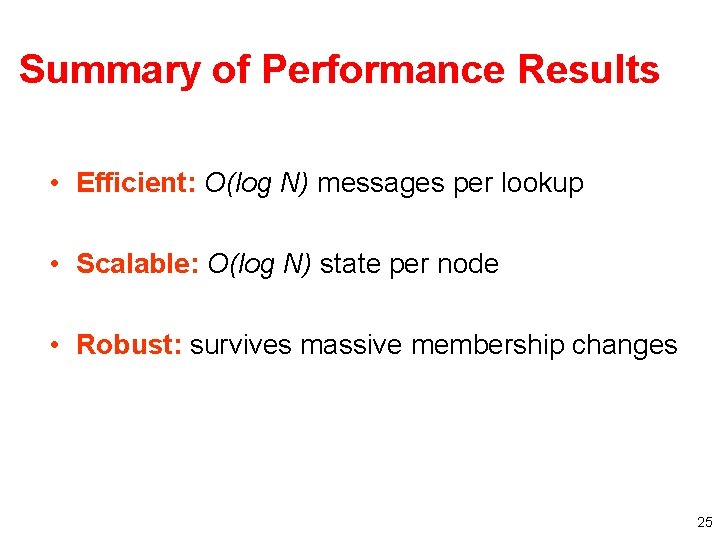 Summary of Performance Results

• Efficient: $O(\log N)$ messages per lookup

• Scalable: $O(\log N)$ state per node

• Robust: survives massive membership changes

25